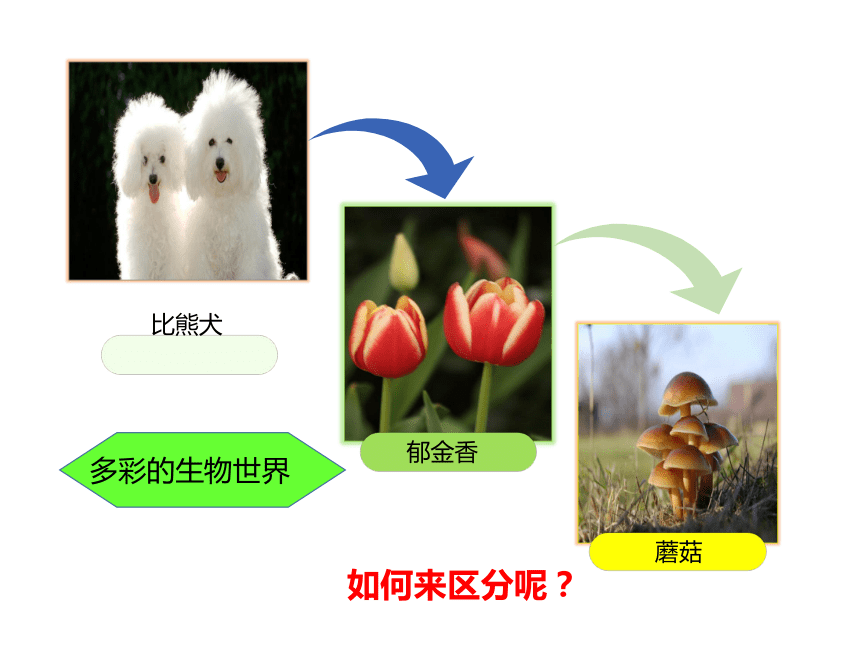 比熊犬

郁金香

多彩的生物世界

蘑菇

如何来区分呢？